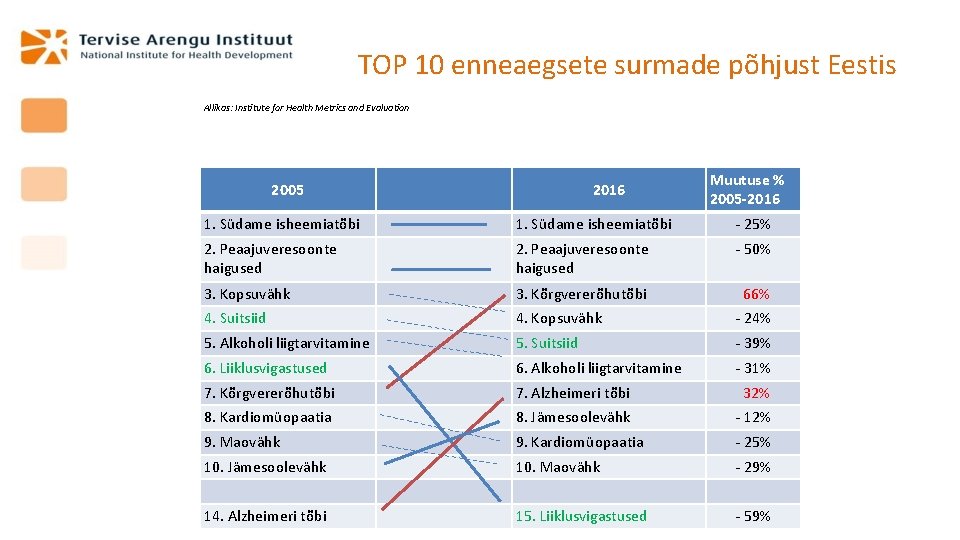 Tervise Arengu Instituut
National Institute for Health Development

TOP 10 enneaegsete surmade põhjust Eestis

Allikas: Institute for Health Metrics and Evaluation

| 2005 | | 2016 | Muutuse % 2005-2016 |
|---|---|---|---|
| 1. Südame isheemiatõbi | | 1. Südame isheemiatõbi | - 25% |
| 2. Peaajuveresoonte haigused | | 2. Peaajuveresoonte haigused | - 50% |
| 3. Kopsuvähk | | 3. Kõrgvererõhutõbi | 66% |
| 4. Suitsiid | | 4. Kopsuvähk | - 24% |
| 5. Alkoholi liigtarvitamine | | 5. Suitsiid | - 39% |
| 6. Liiklusvigastused | | 6. Alkoholi liigtarvitamine | - 31% |
| 7. Kõrgvererõhutõbi | | 7. Alzheimeri tõbi | 32% |
| 8. Kardiomüopaatia | | 8. Jämesoolevähk | - 12% |
| 9. Maovähk | | 9. Kardiomüopaatia | - 25% |
| 10. Jämesoolevähk | | 10. Maovähk | - 29% |
| | | | |
| 14. Alzheimeri tõbi | | 15. Liiklusvigastused | - 59% |